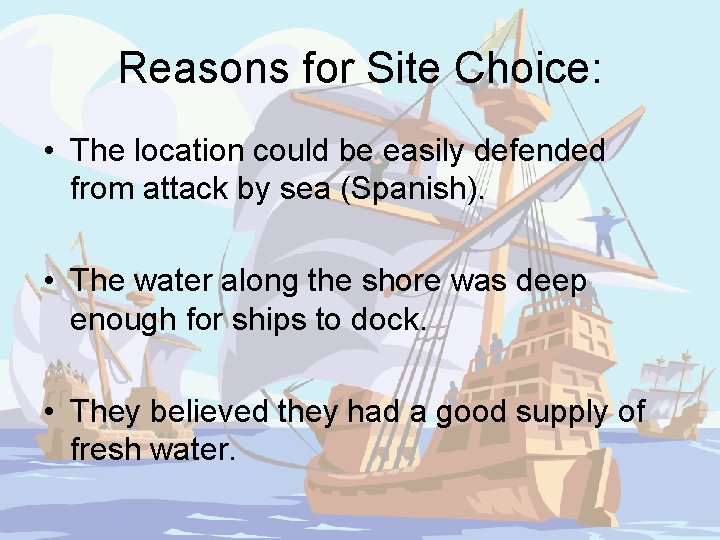 Reasons for Site Choice:

• The location could be easily defended from attack by sea (Spanish).

• The water along the shore was deep enough for ships to dock.

• They believed they had a good supply of fresh water.